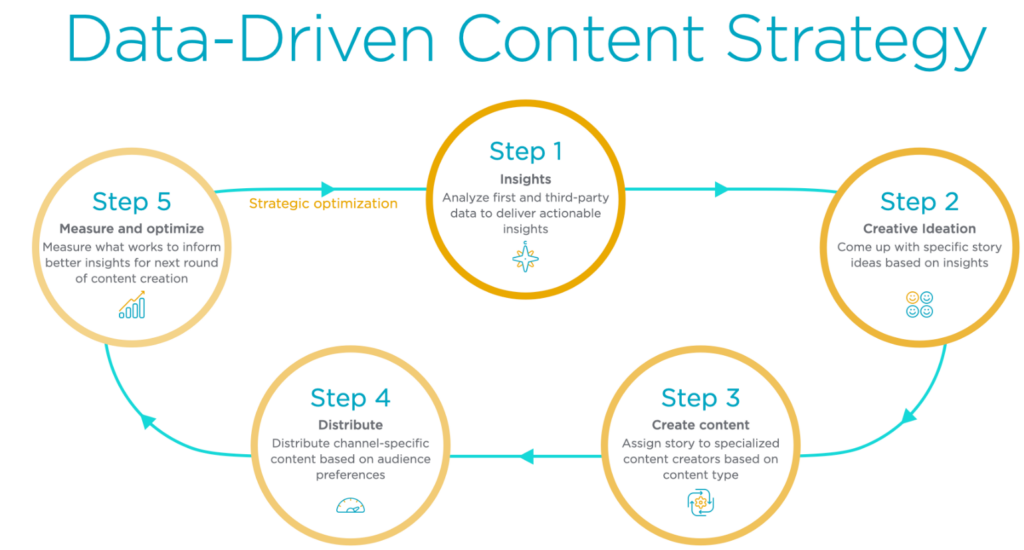 Data-Driven Content Strategy

Step 1
Insights
Analyze first and third-party data to deliver actionable insights

Step 2
Creative Ideation
Come up with specific story ideas based on insights

Step 3
Create content
Assign story to specialized content creators based on content type

Step 4
Distribute
Distribute channel-specific content based on audience preferences

Step 5
Measure and optimize
Measure what works to inform better insights for next round of content creation

Strategic optimization